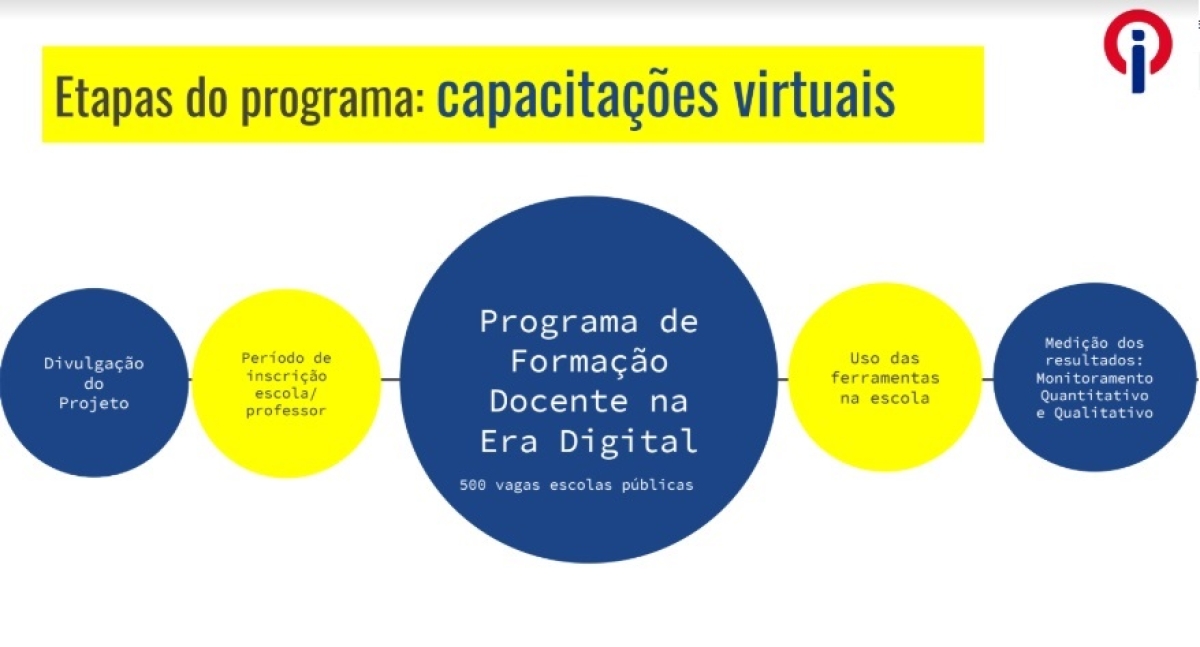 Etapas do programa: capacitações virtuais

Divulgação do Projeto

Período de inscrição escola/ professor

Programa de Formação Docente na Era Digital

500 vagas escolas públicas

Uso das ferramentas na escola

Medição dos resultados: Monitoramento Quantitativo e Qualitativo